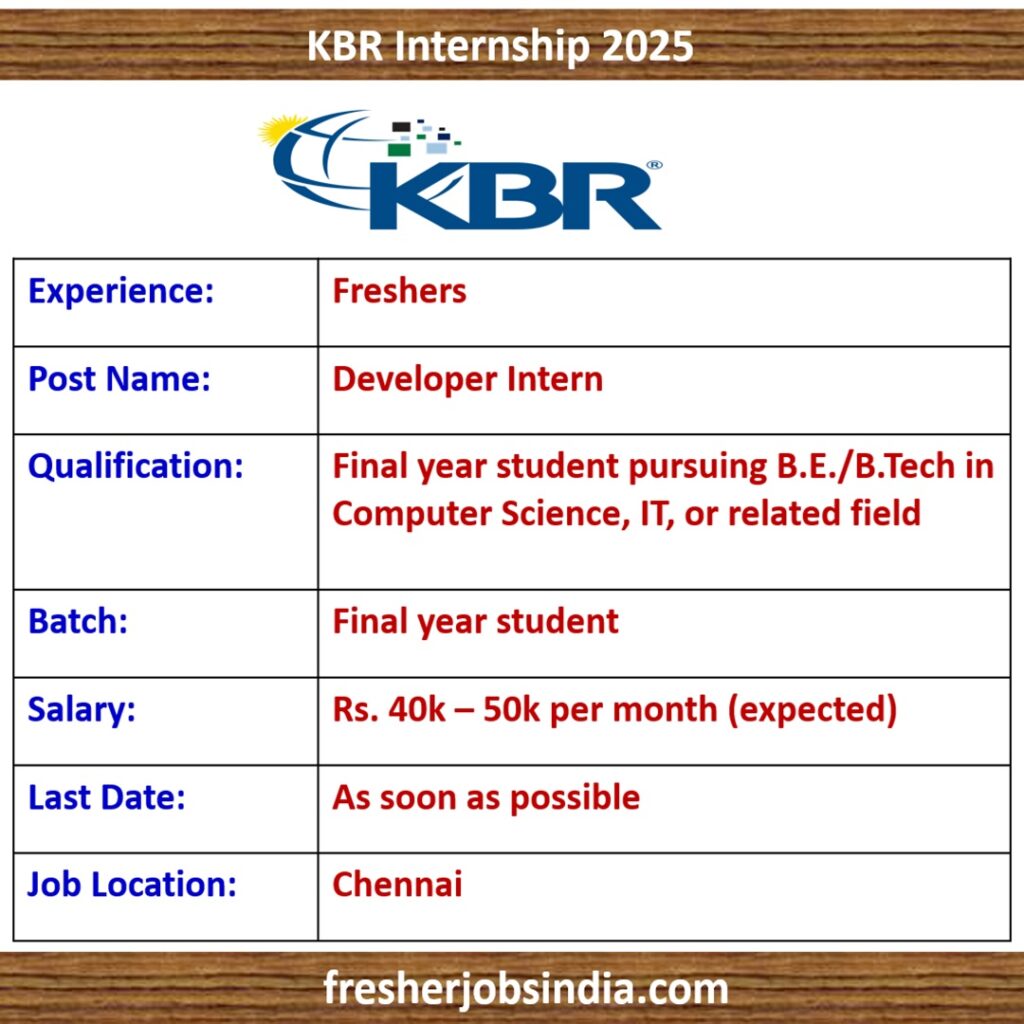 KBR Internship 2025

KBR®

| Experience: | Freshers |
|---|---|
| Post Name: | Developer Intern |
| Qualification: | Final year student pursuing B.E./B.Tech in Computer Science, IT, or related field |
| Batch: | Final year student |
| Salary: | Rs. 40k – 50k per month (expected) |
| Last Date: | As soon as possible |
| Job Location: | Chennai |

fresherjobsindia.com